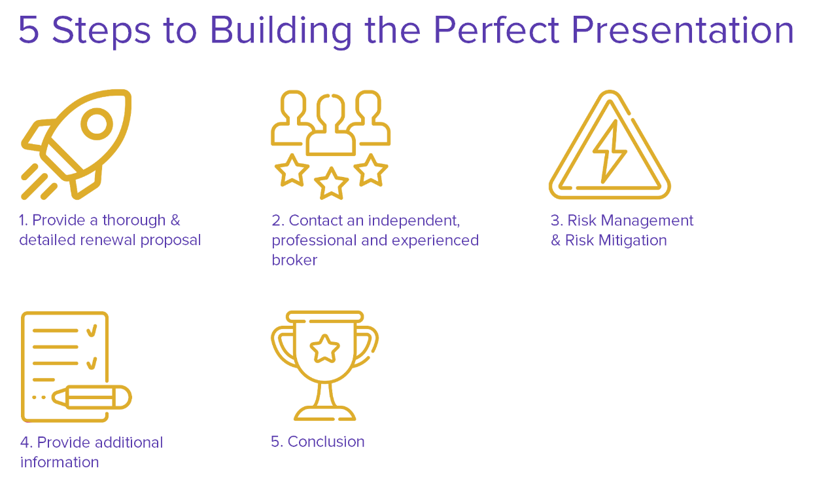 5 Steps to Building the Perfect Presentation

1. Provide a thorough & detailed renewal proposal

2. Contact an independent, professional and experienced broker

3. Risk Management & Risk Mitigation

4. Provide additional information

5. Conclusion